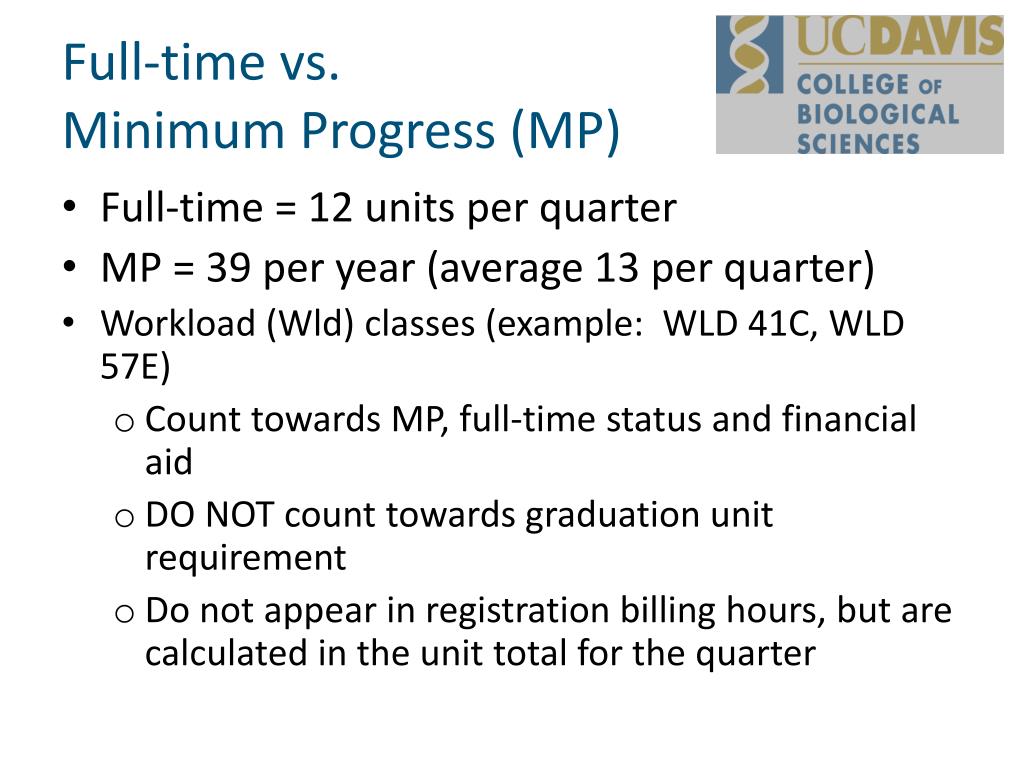 Full-time vs.
Minimum Progress (MP)

UCDAVIS
COLLEGE OF
BIOLOGICAL
SCIENCES

• Full-time = 12 units per quarter
• MP = 39 per year (average 13 per quarter)
• Workload (Wld) classes (example: WLD 41C, WLD 57E)
  o Count towards MP, full-time status and financial aid
  o DO NOT count towards graduation unit requirement
  o Do not appear in registration billing hours, but are calculated in the unit total for the quarter